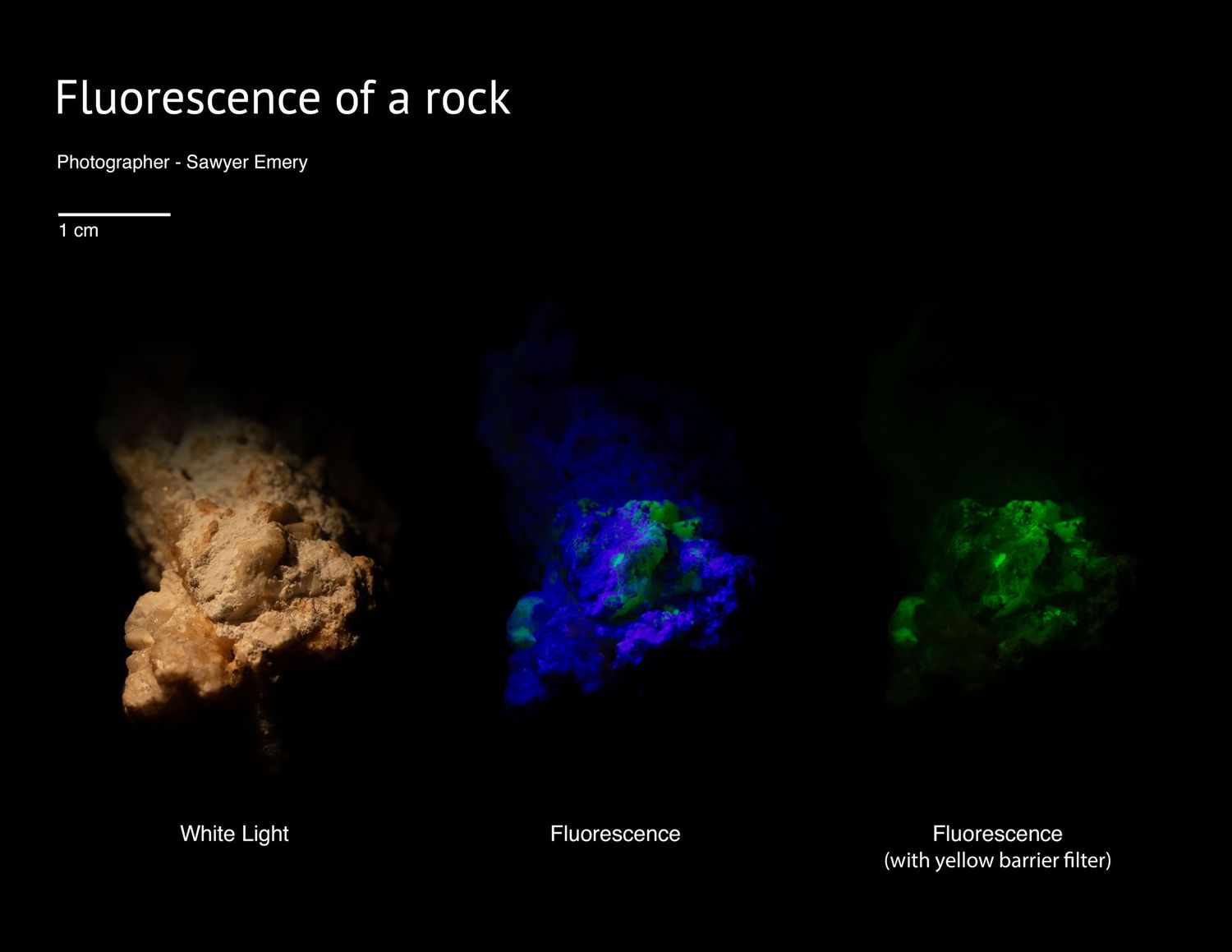 Fluorescence of a rock

Photographer - Sawyer Emery

1 cm

White Light

Fluorescence

Fluorescence
(with yellow barrier filter)